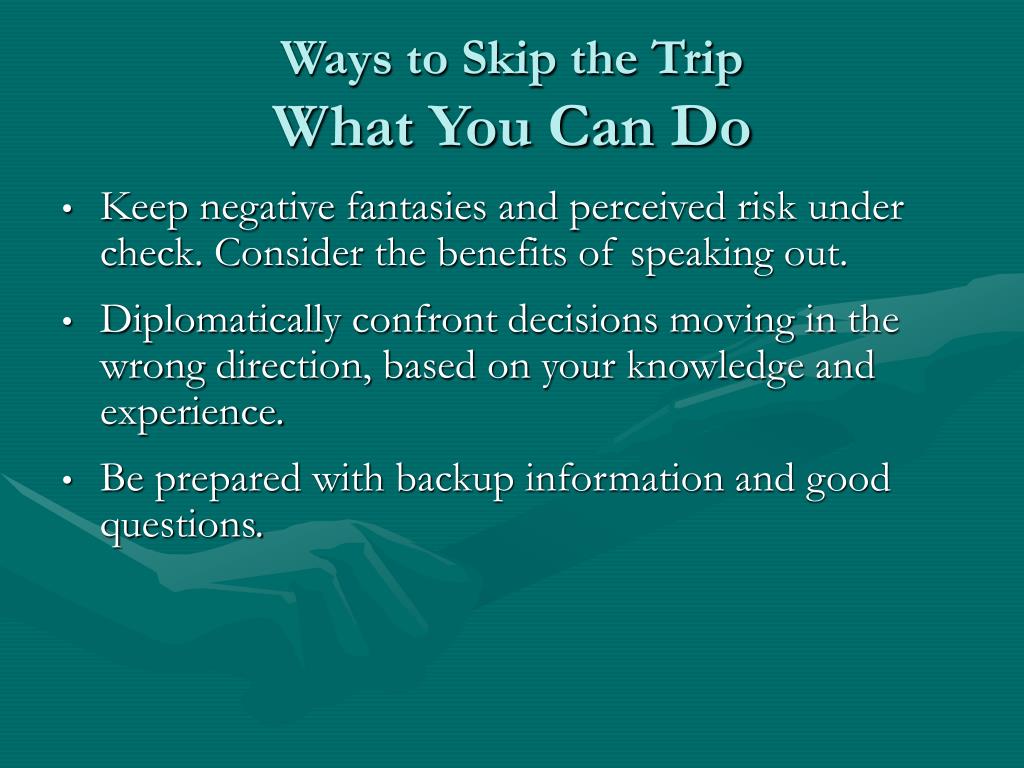 Ways to Skip the Trip
What You Can Do

• Keep negative fantasies and perceived risk under check. Consider the benefits of speaking out.

• Diplomatically confront decisions moving in the wrong direction, based on your knowledge and experience.

• Be prepared with backup information and good questions.